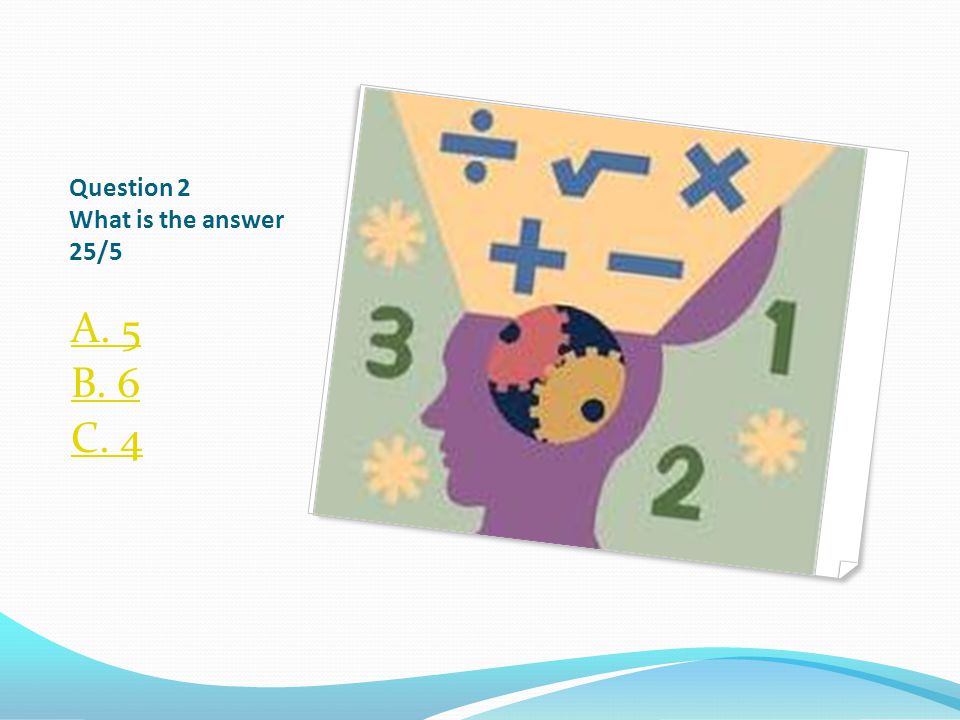 Question 2
What is the answer
25/5

A. 5
B. 6
C. 4

÷ √ ×
+ −

3

1

2